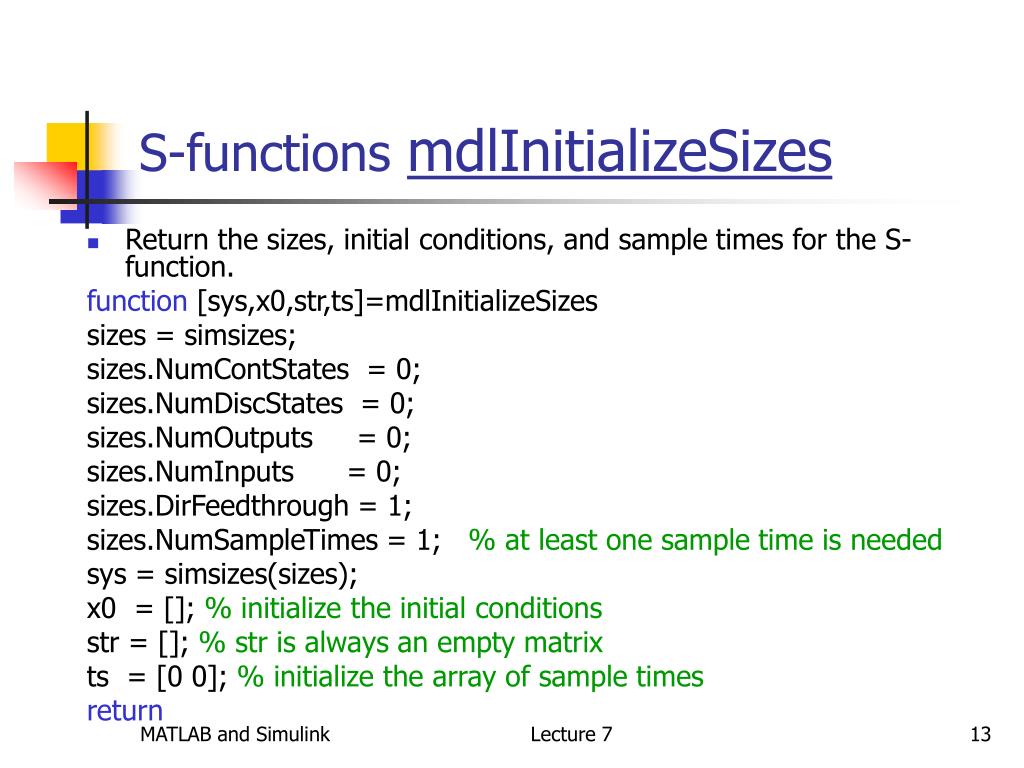 S-functions mdlInitializeSizes

Return the sizes, initial conditions, and sample times for the S-function.

function [sys,x0,str,ts]=mdlInitializeSizes
sizes = simsizes;
sizes.NumContStates = 0;
sizes.NumDiscStates = 0;
sizes.NumOutputs = 0;
sizes.NumInputs = 0;
sizes.DirFeedthrough = 1;
sizes.NumSampleTimes = 1; % at least one sample time is needed
sys = simsizes(sizes);
x0 = []; % initialize the initial conditions
str = []; % str is always an empty matrix
ts = [0 0]; % initialize the array of sample times
return

MATLAB and Simulink
Lecture 7
13